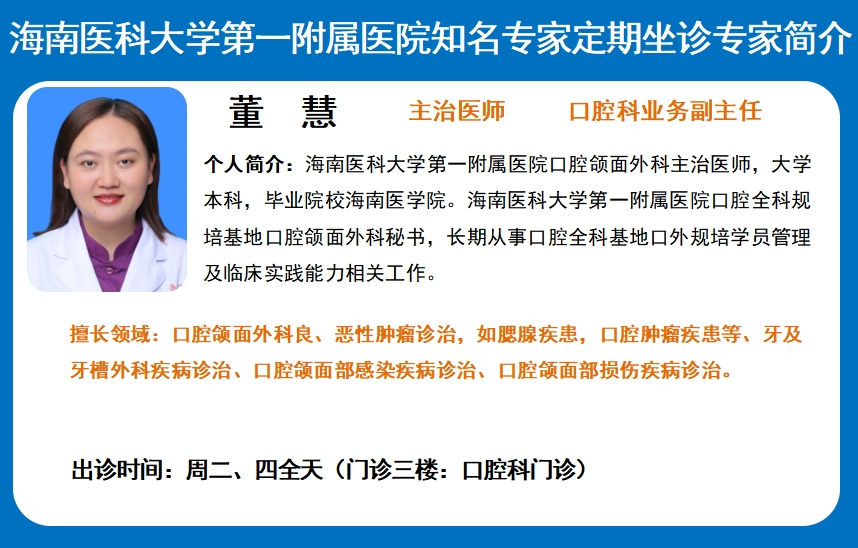 海南医科大学第一附属医院知名专家定期坐诊专家简介

董　慧　　主治医师　　口腔科业务副主任

个人简介：海南医科大学第一附属医院口腔颌面外科主治医师，大学本科，毕业院校海南医学院。海南医科大学第一附属医院口腔全科规培基地口腔颌面外科秘书，长期从事口腔全科基地口外规培学员管理及临床实践能力相关工作。

擅长领域：口腔颌面外科良、恶性肿瘤诊治，如腮腺疾患，口腔肿瘤疾患等、牙及牙槽外科疾病诊治、口腔颌面部感染疾病诊治、口腔颌面部损伤疾病诊治。

出诊时间：周二、四全天（门诊三楼：口腔科门诊）